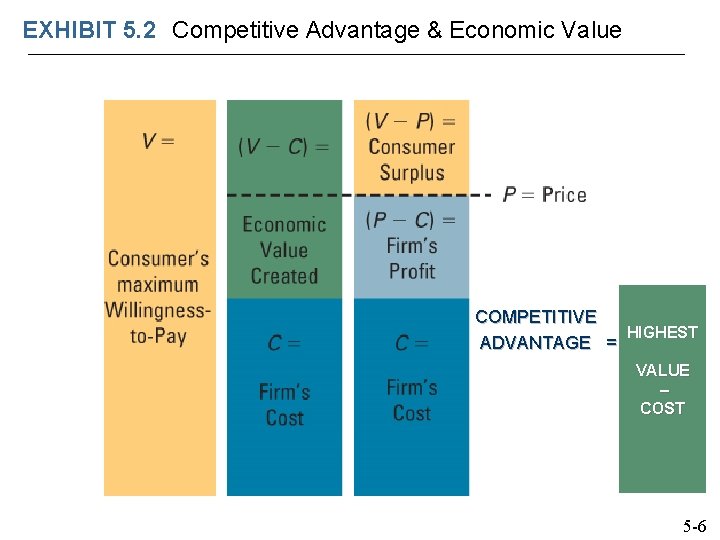 EXHIBIT 5.2 Competitive Advantage & Economic Value

$V =$

Consumer's maximum Willingness-to-Pay

$(V - C) =$

Economic Value Created

$C =$

Firm's Cost

$(V - P) =$ Consumer Surplus

$P =$ Price

$(P - C) =$ Firm's Profit

$C =$

Firm's Cost

COMPETITIVE ADVANTAGE =

HIGHEST VALUE – COST

5-6